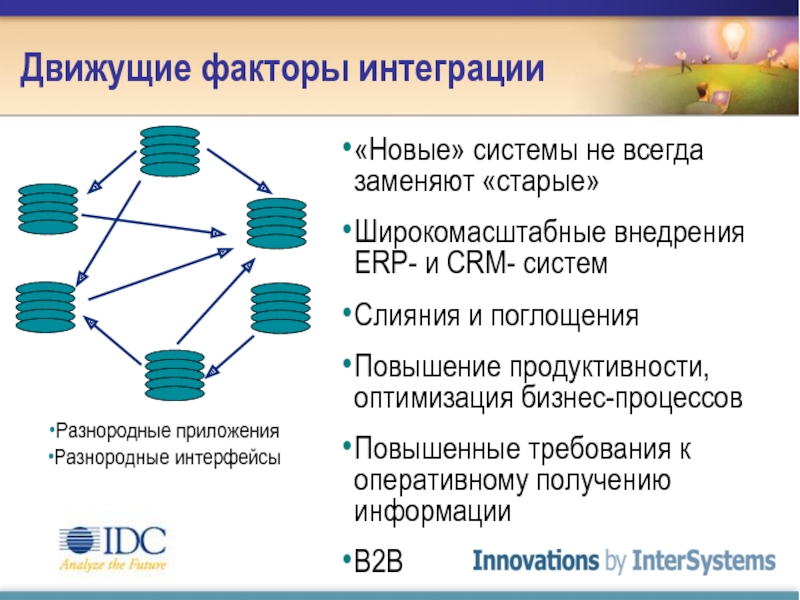 Движущие факторы интеграции

•Разнородные приложения
•Разнородные интерфейсы

IDC
Analyze the Future

•«Новые» системы не всегда заменяют «старые»

•Широкомасштабные внедрения ERP- и CRM- систем

•Слияния и поглощения

•Повышение продуктивности, оптимизация бизнес-процессов

•Повышенные требования к оперативному получению информации

•B2B

Innovations by InterSystems